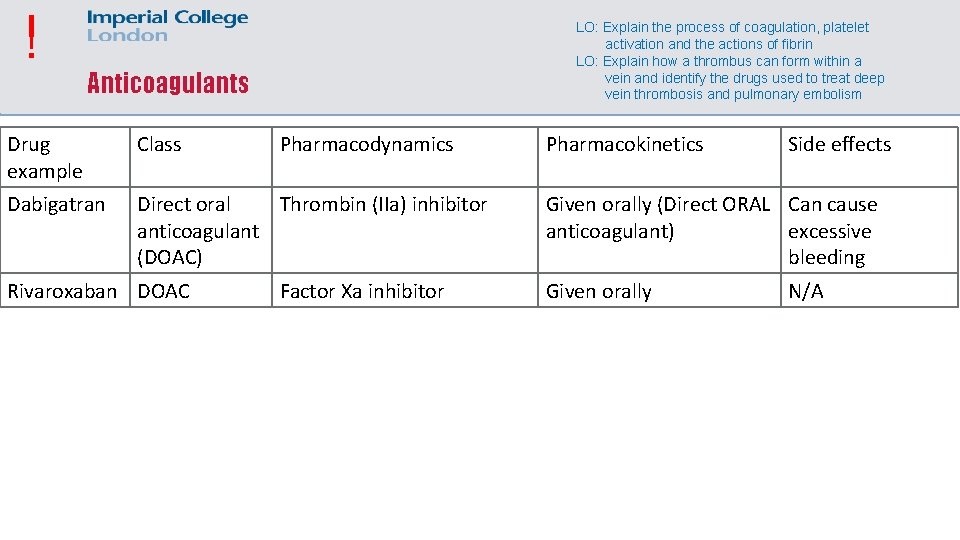 !

Imperial College London

Anticoagulants

LO: Explain the process of coagulation, platelet activation and the actions of fibrin
LO: Explain how a thrombus can form within a vein and identify the drugs used to treat deep vein thrombosis and pulmonary embolism

| Drug example | Class | Pharmacodynamics | Pharmacokinetics | Side effects |
|---|---|---|---|---|
| Dabigatran | Direct oral anticoagulant (DOAC) | Thrombin (IIa) inhibitor | Given orally (Direct ORAL anticoagulant) | Can cause excessive bleeding |
| Rivaroxaban | DOAC | Factor Xa inhibitor | Given orally | N/A |